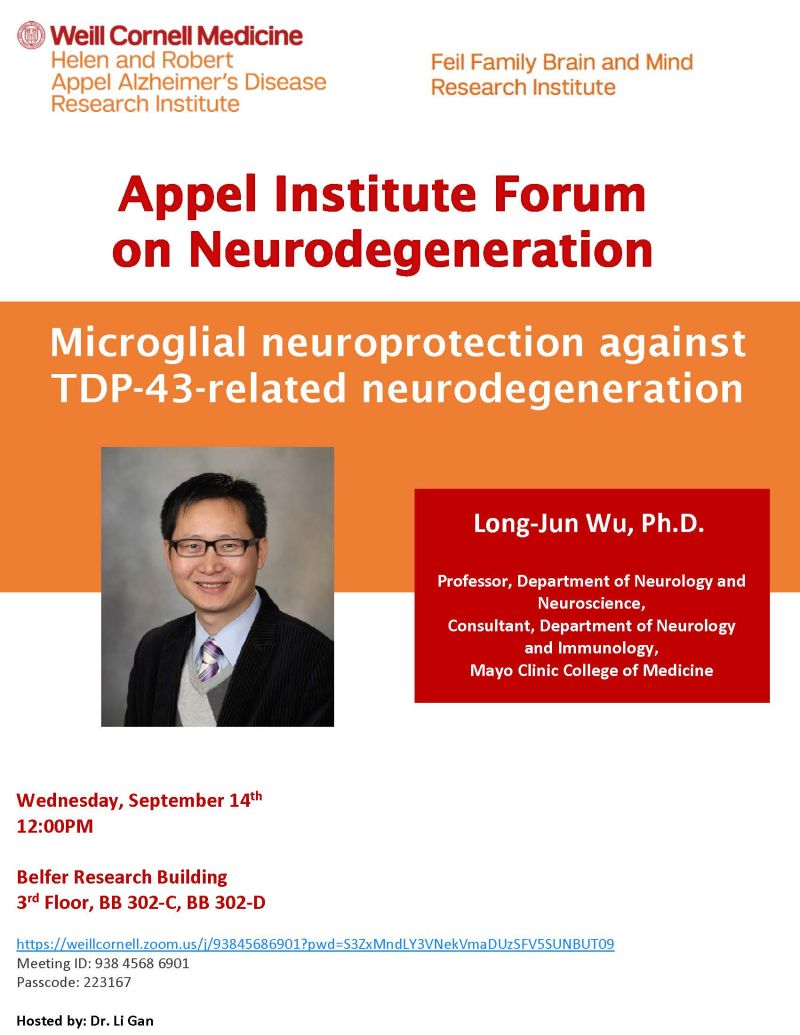 Weill Cornell Medicine
Helen and Robert Appel Alzheimer's Disease Research Institute

Feil Family Brain and Mind Research Institute

Appel Institute Forum on Neurodegeneration

Microglial neuroprotection against TDP-43-related neurodegeneration

Long-Jun Wu, Ph.D.

Professor, Department of Neurology and Neuroscience,
Consultant, Department of Neurology and Immunology,
Mayo Clinic College of Medicine

Wednesday, September 14$^{th}$
12:00PM

Belfer Research Building
3$^{rd}$ Floor, BB 302-C, BB 302-D

https://weillcornell.zoom.us/j/93845686901?pwd=S3ZxMndLY3VNekVmaDUzSFV5SUNBUT09
Meeting ID: 938 4568 6901
Passcode: 223167

Hosted by: Dr. Li Gan